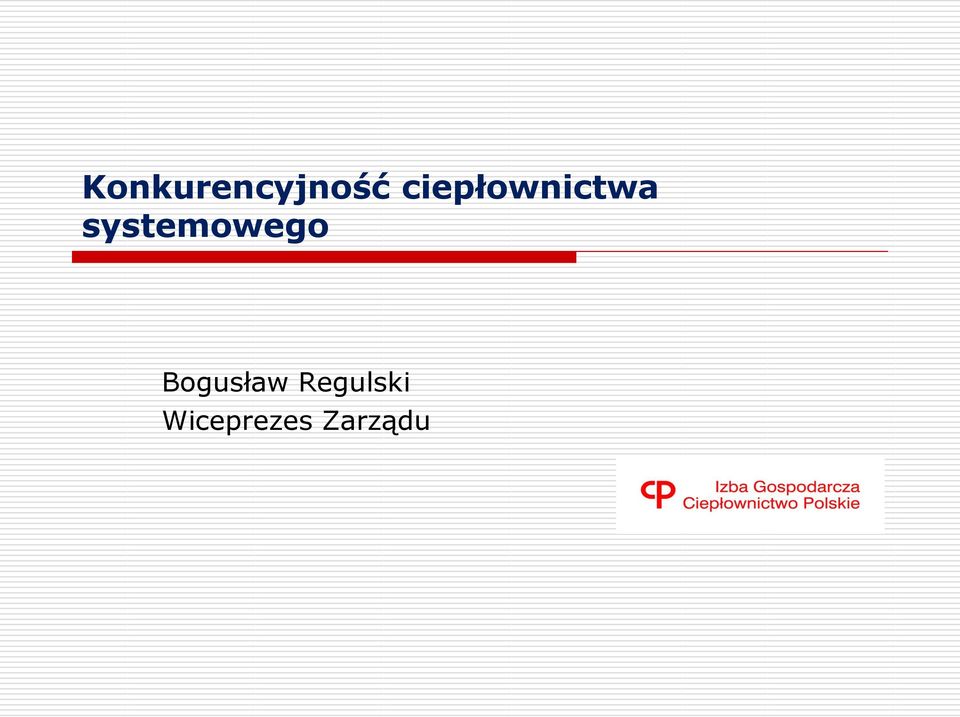 Konkurencyjność ciepłownictwa systemowego

Bogusław Regulski
Wiceprezes Zarządu

CP Izba Gospodarcza Ciepłownictwo Polskie